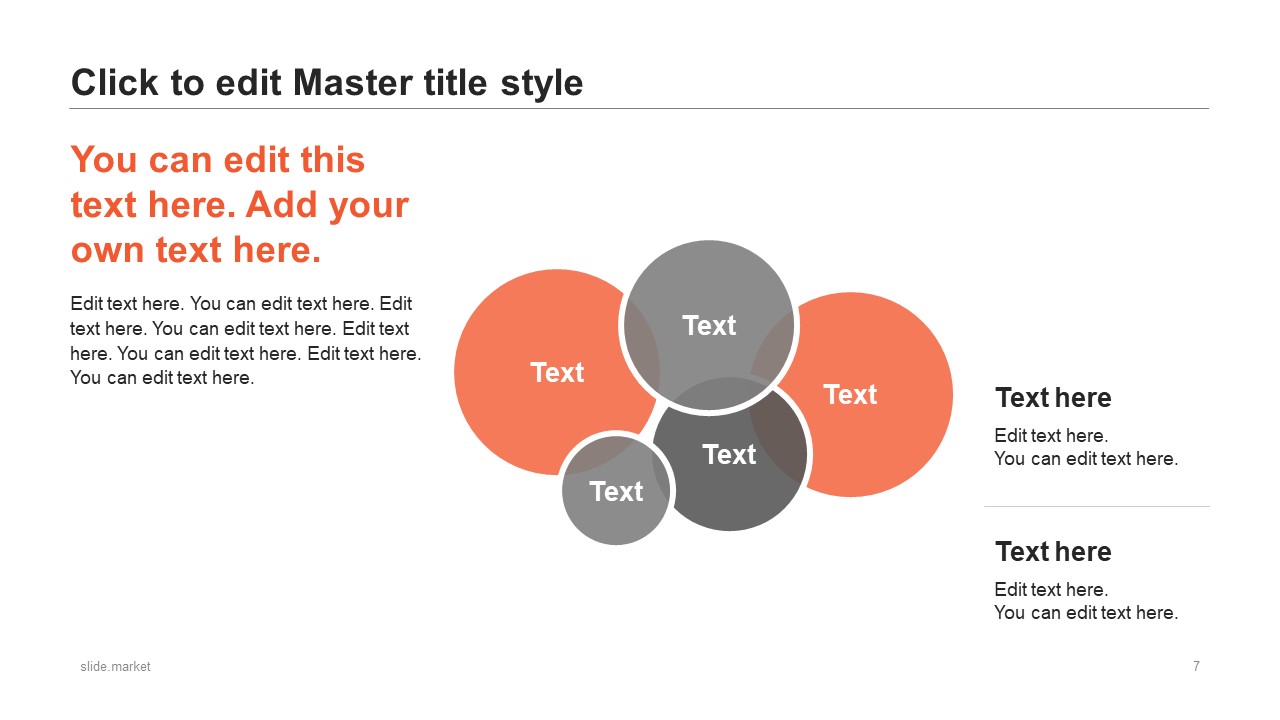 Click to edit Master title style

You can edit this text here. Add your own text here.

Edit text here. You can edit text here. Edit text here. You can edit text here. Edit text here. You can edit text here. Edit text here. You can edit text here.

Text

Text

Text

Text

Text

Text here

Edit text here.
You can edit text here.

Text here

Edit text here.
You can edit text here.

slide.market

7